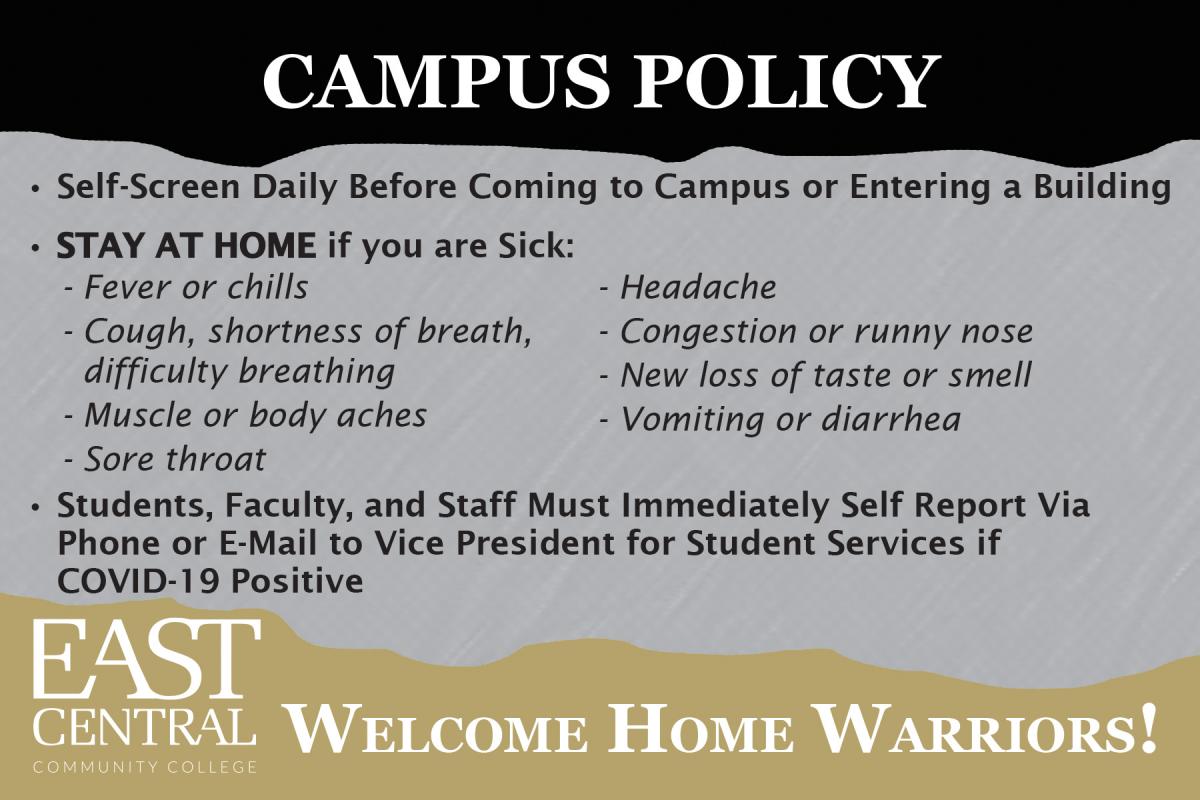 CAMPUS POLICY

• Self-Screen Daily Before Coming to Campus or Entering a Building

• STAY AT HOME if you are Sick:
- Fever or chills
- Cough, shortness of breath, difficulty breathing
- Muscle or body aches
- Sore throat
- Headache
- Congestion or runny nose
- New loss of taste or smell
- Vomiting or diarrhea

• Students, Faculty, and Staff Must Immediately Self Report Via Phone or E-Mail to Vice President for Student Services if COVID-19 Positive

EAST CENTRAL COMMUNITY COLLEGE

WELCOME HOME WARRIORS!